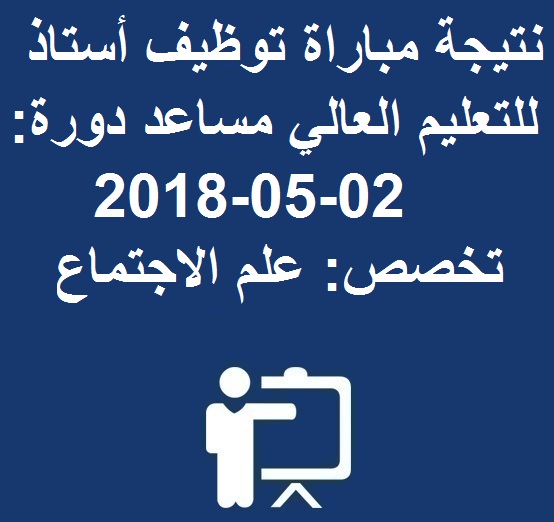 نتيجة مباراة توظيف أستاذ للتعليم العالي مساعد دورة:
2018-05-02
تخصص: علم الاجتماع